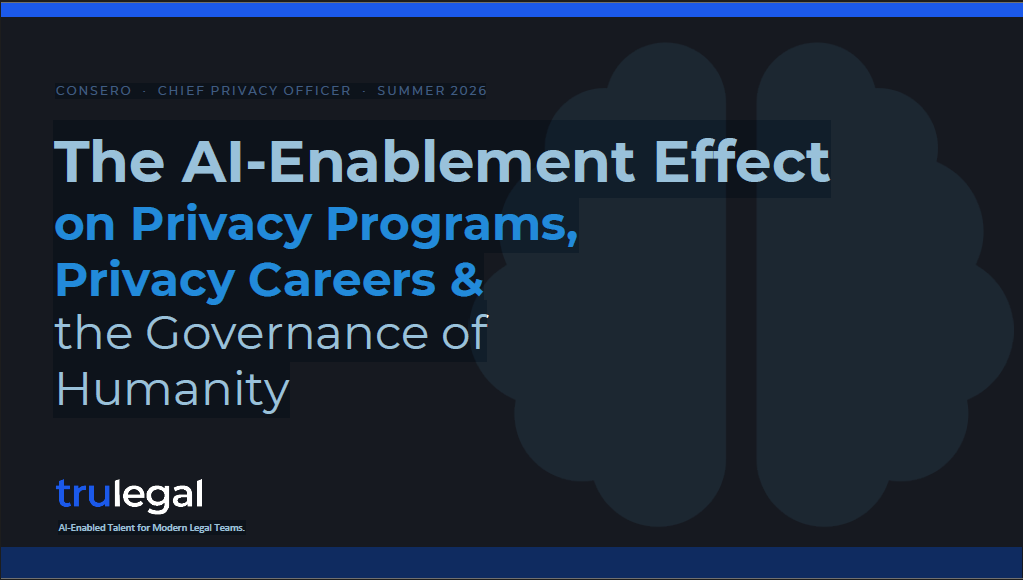 CONSERO · CHIEF PRIVACY OFFICER · SUMMER 2026

The AI-Enablement Effect on Privacy Programs, Privacy Careers & the Governance of Humanity

trulegal

AI-Enabled Talent for Modern Legal Teams.